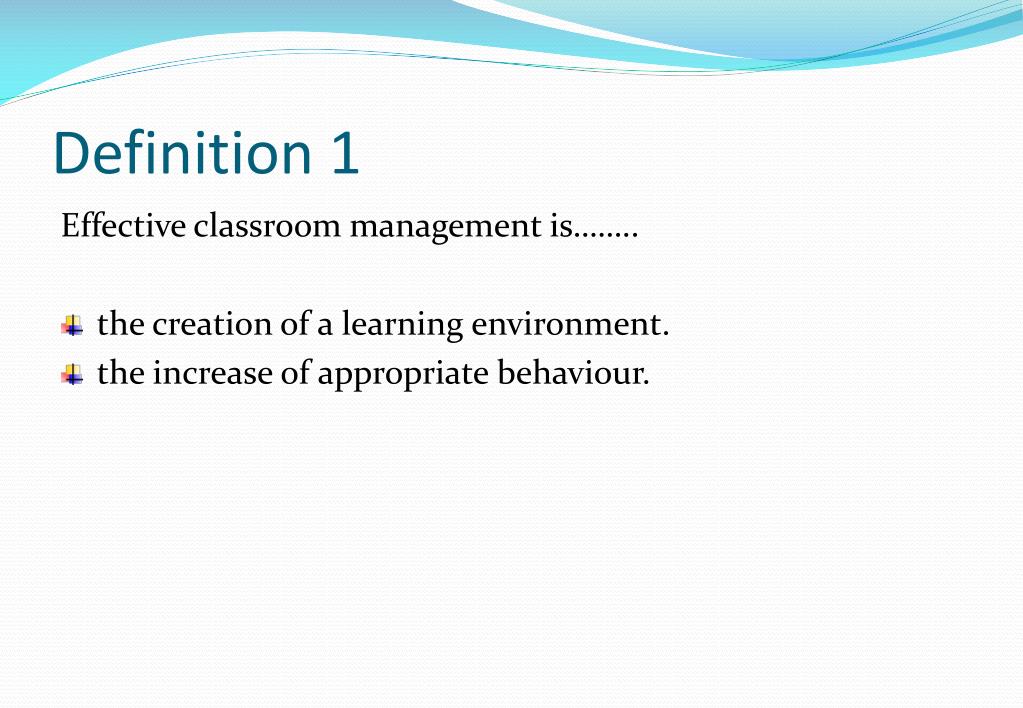 Definition 1

Effective classroom management is……..

the creation of a learning environment.
the increase of appropriate behaviour.